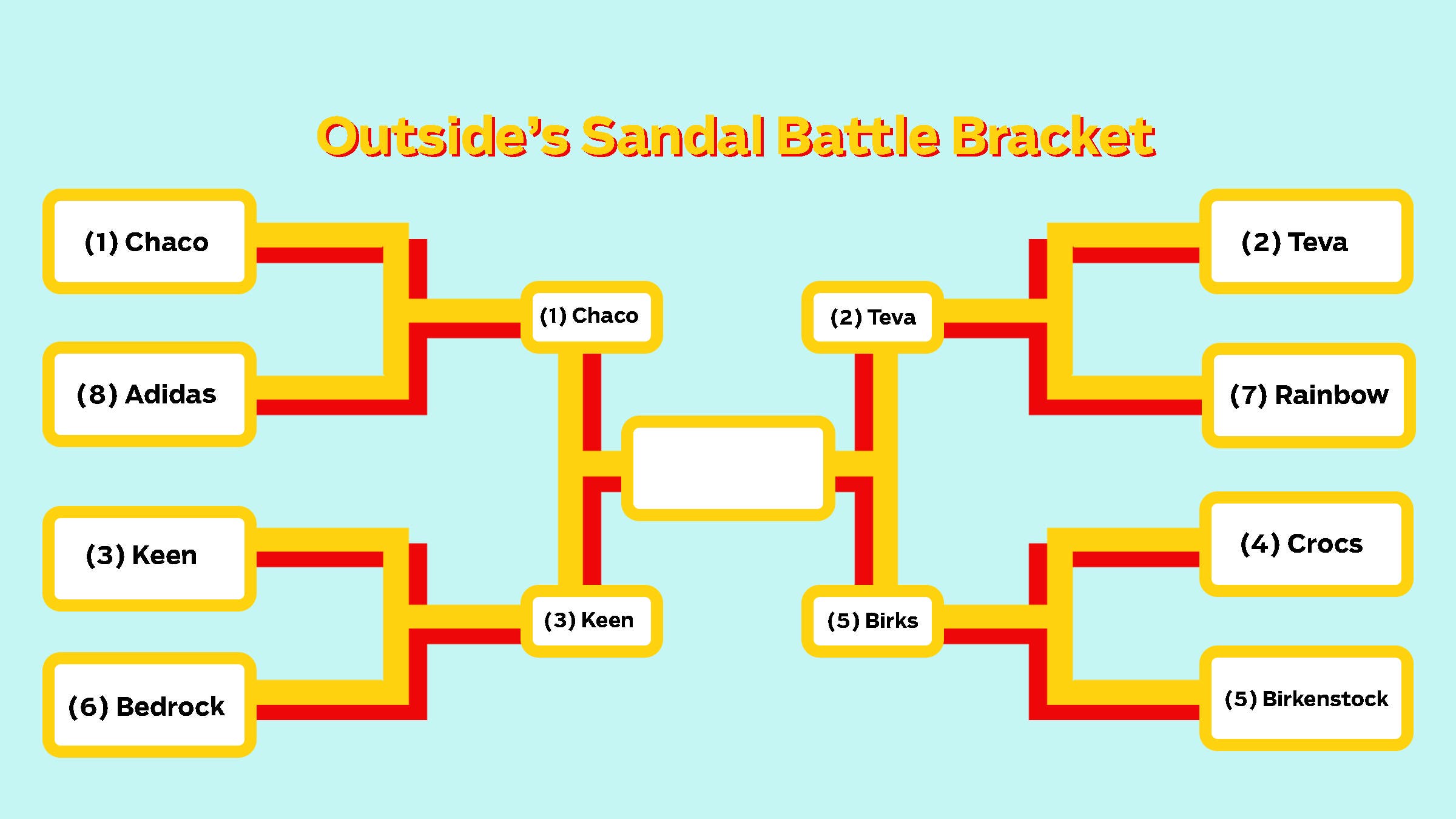 Outside's Sandal Battle Bracket

(1) Chaco

(8) Adidas

(3) Keen

(6) Bedrock

(1) Chaco

(3) Keen

(2) Teva

(5) Birks

(2) Teva

(7) Rainbow

(4) Crocs

(5) Birkenstock